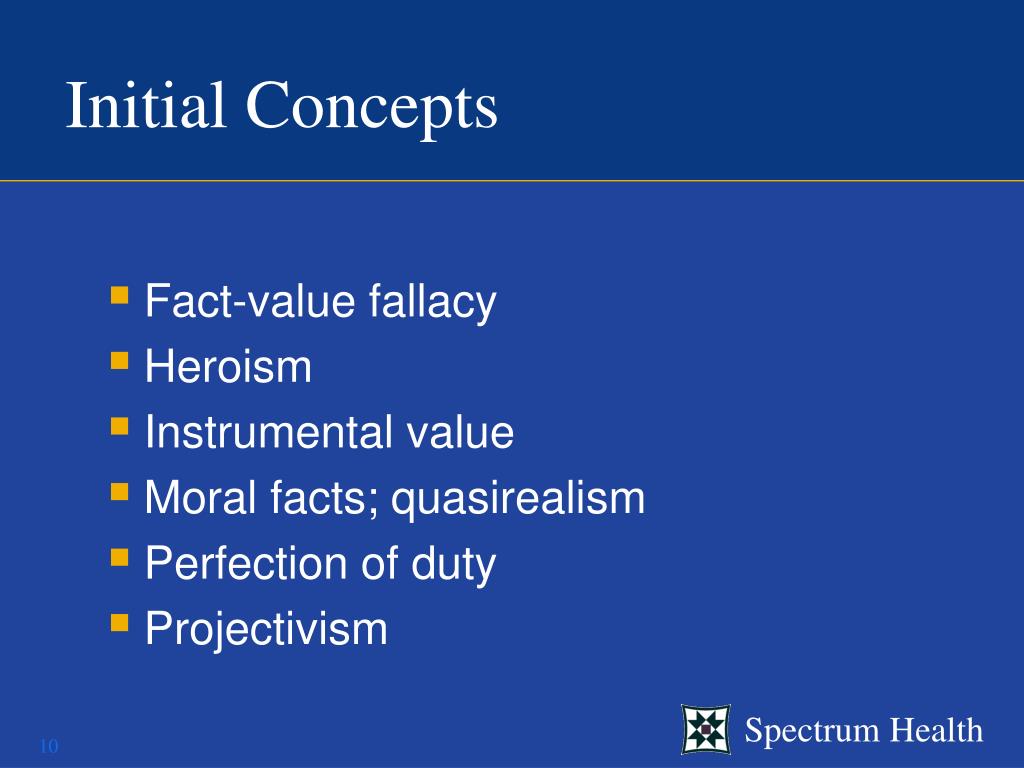 Initial Concepts

- Fact-value fallacy
- Heroism
- Instrumental value
- Moral facts; quasirealism
- Perfection of duty
- Projectivism

10

Spectrum Health